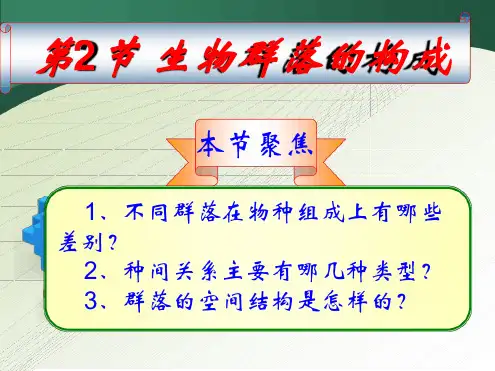 第2节 生物群落的构成

本节聚焦

1、不同群落在物种组成上有哪些差别？

2、种间关系主要有哪几种类型？

3、群落的空间结构是怎样的？